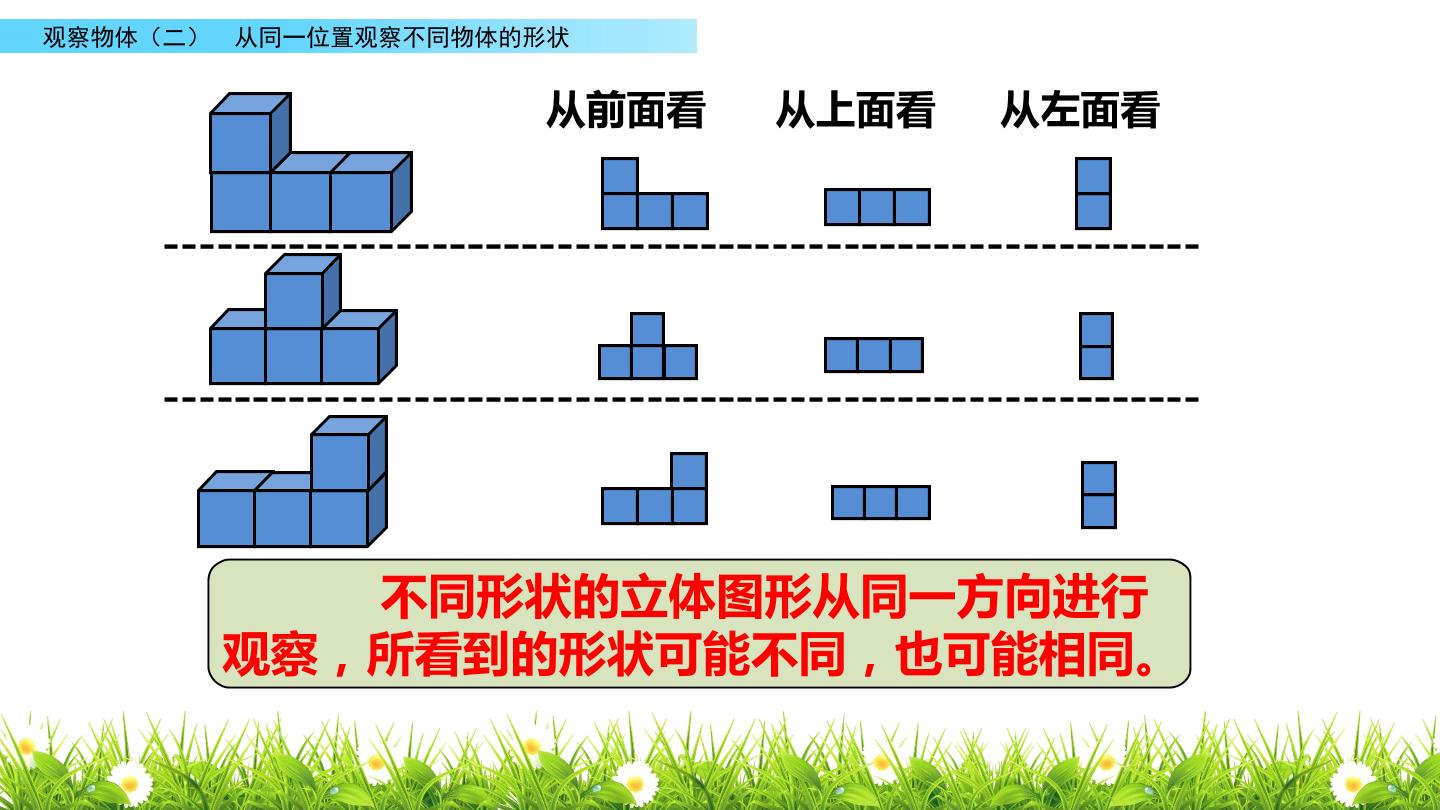 观察物体（二）　从同一位置观察不同物体的形状

从前面看　从上面看　从左面看

不同形状的立体图形从同一方向进行观察，所看到的形状可能不同，也可能相同。